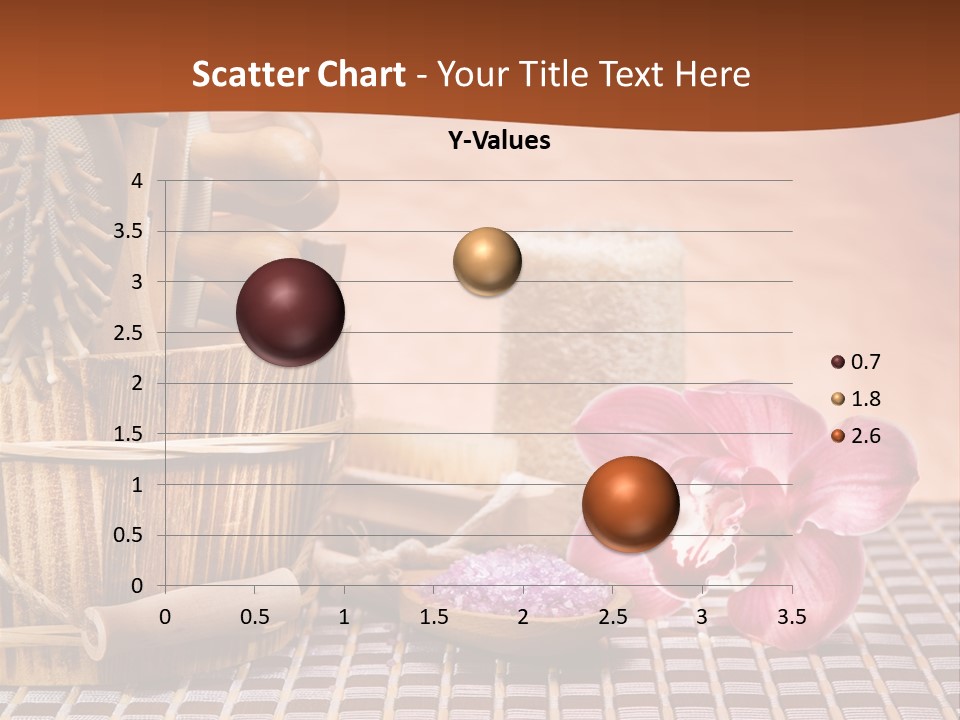 Scatter Chart - Your Title Text Here

Y-Values

4
3.5
3
2.5
2
1.5
1
0.5
0

0 0.5 1 1.5 2 2.5 3 3.5

0.7
1.8
2.6